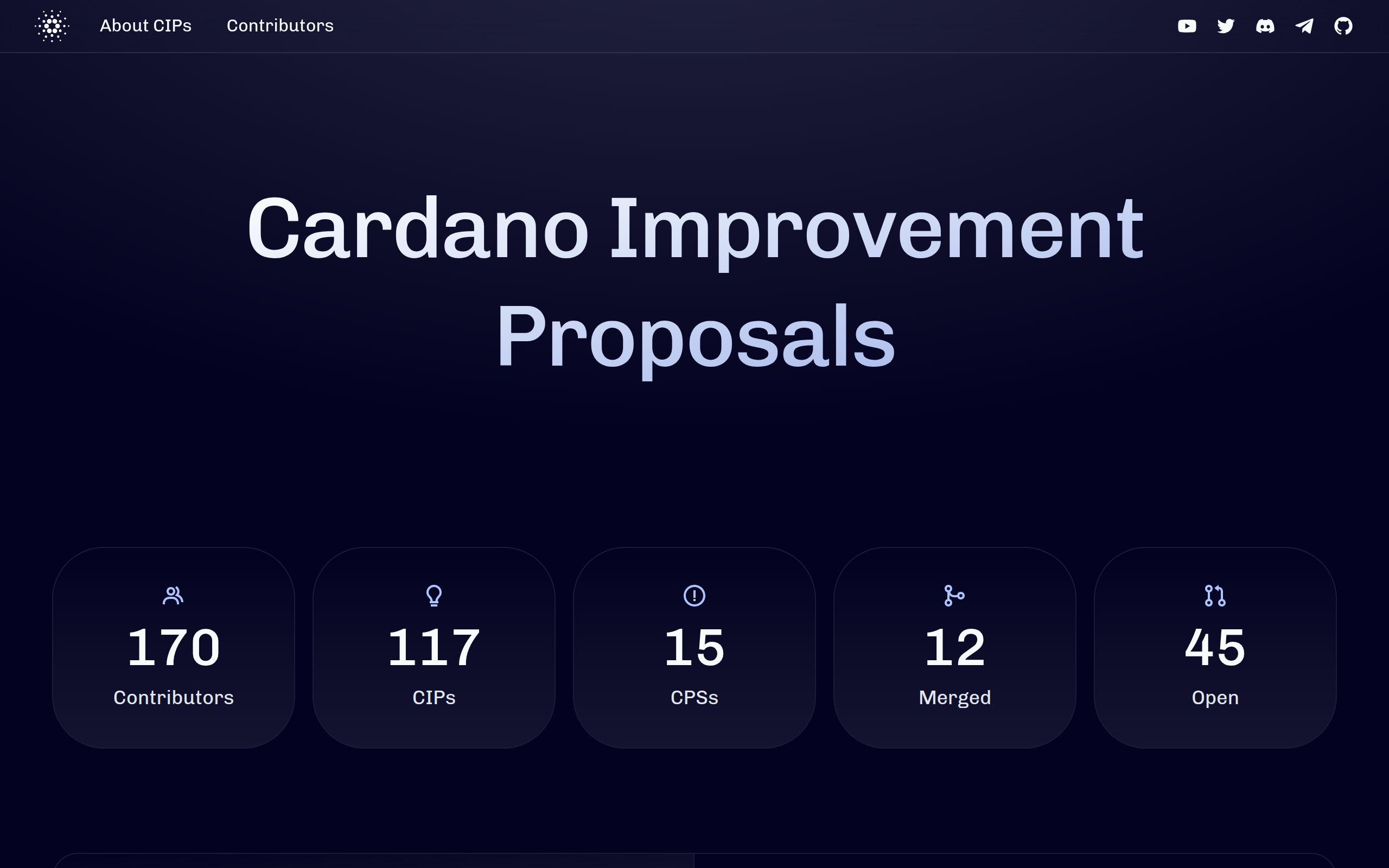 About CIPs Contributors

Cardano Improvement Proposals

170
Contributors

117
CIPs

15
CPSs

12
Merged

45
Open